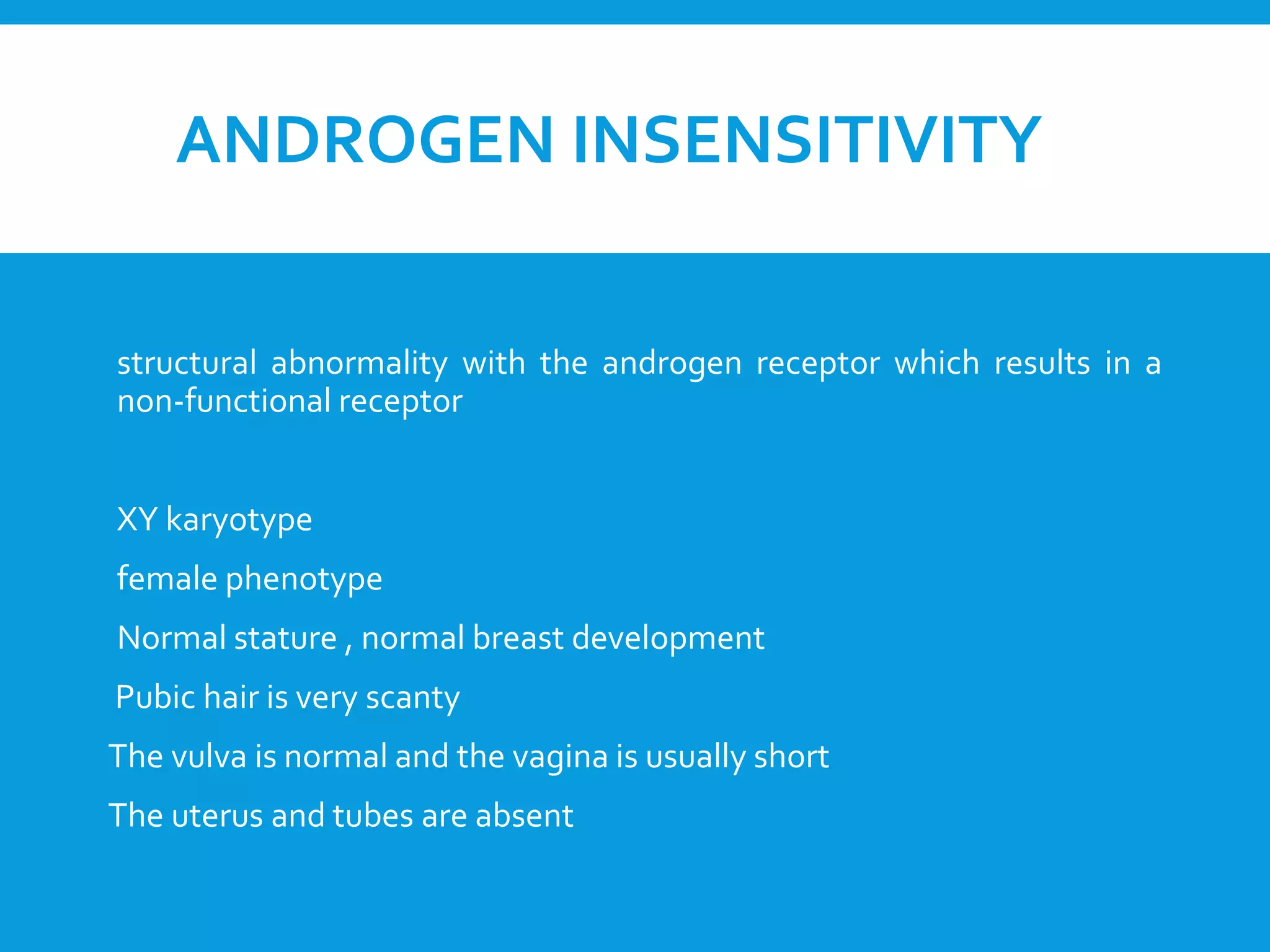 ANDROGEN INSENSITIVITY

structural abnormality with the androgen receptor which results in a non-functional receptor

XY karyotype

female phenotype

Normal stature , normal breast development

Pubic hair is very scanty

The vulva is normal and the vagina is usually short

The uterus and tubes are absent